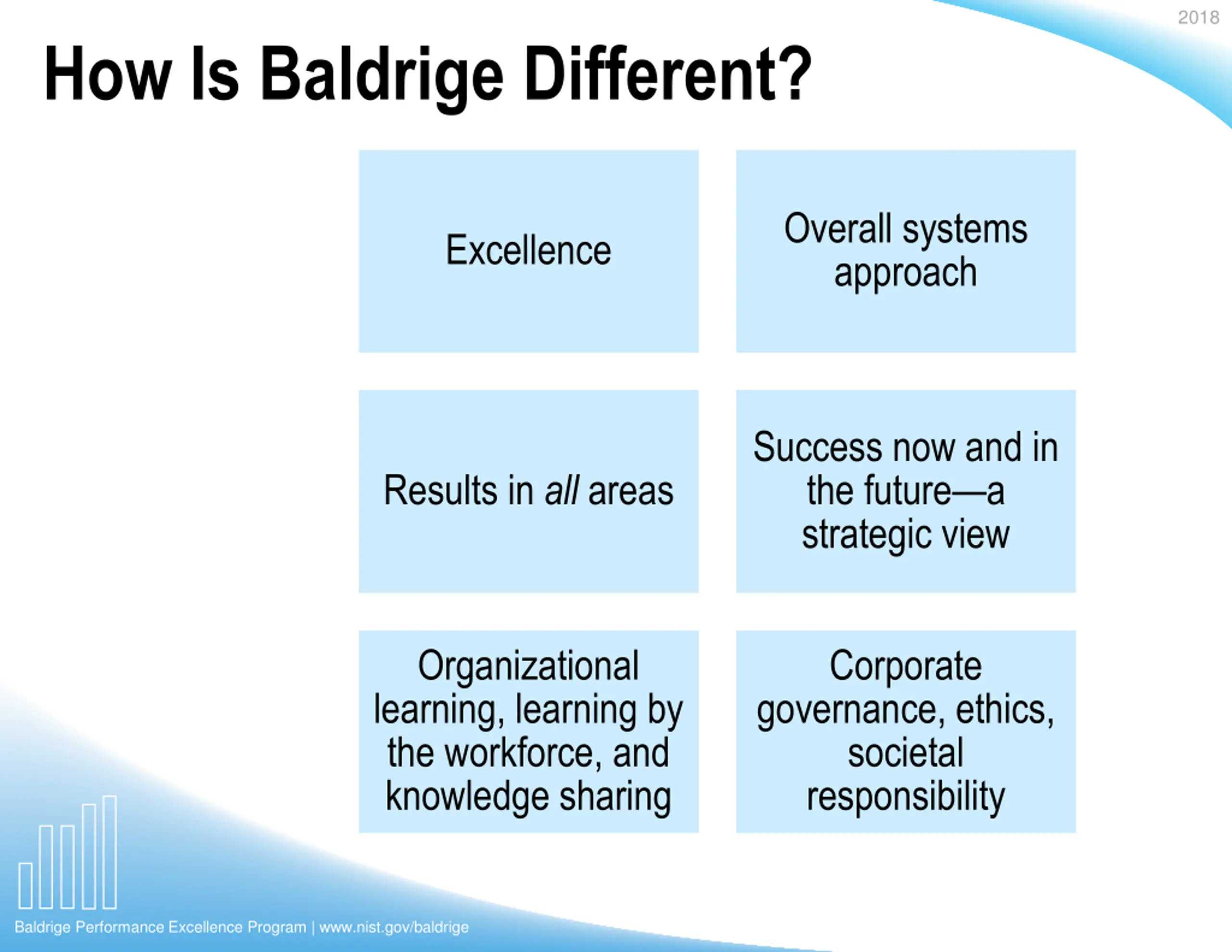 2018

How Is Baldrige Different?

Excellence

Overall systems approach

Results in all areas

Success now and in the future—a strategic view

Organizational learning, learning by the workforce, and knowledge sharing

Corporate governance, ethics, societal responsibility

Baldrige Performance Excellence Program | www.nist.gov/baldrige